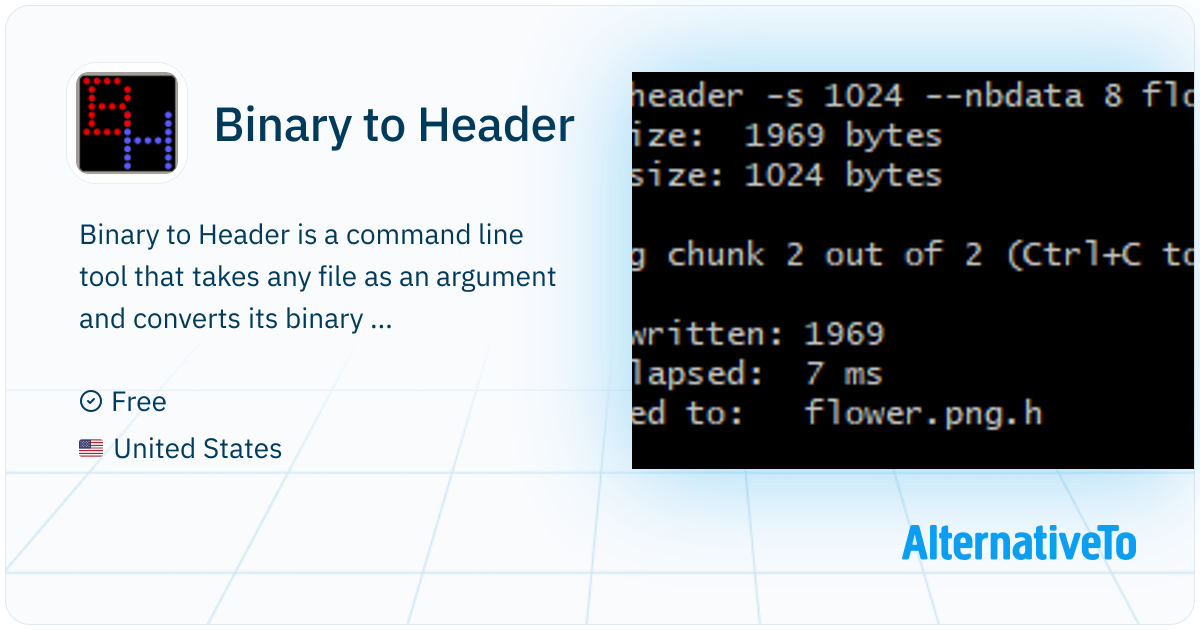 Binary to Header

Binary to Header is a command line tool that takes any file as an argument and converts its binary ...

Free

United States

header -s 1024 --nbdata 8 flo
ize: 1969 bytes
size: 1024 bytes

g chunk 2 out of 2 (Ctrl+C to

written: 1969
lapsed: 7 ms
ed to: flower.png.h

AlternativeTo